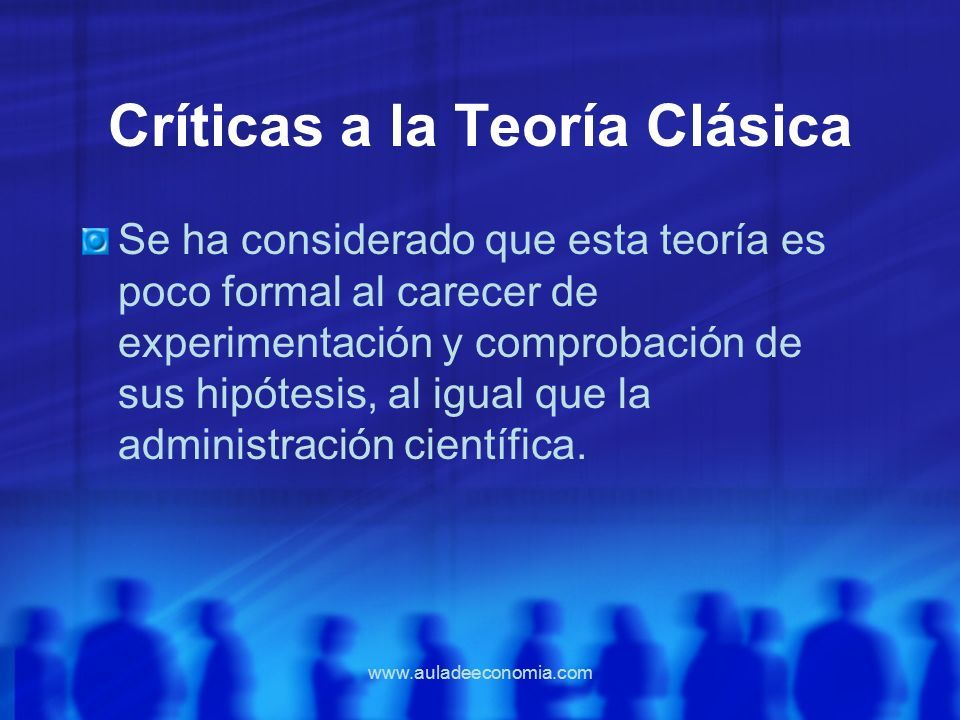 Críticas a la Teoría Clásica

Se ha considerado que esta teoría es poco formal al carecer de experimentación y comprobación de sus hipótesis, al igual que la administración científica.

www.auladeeconomia.com